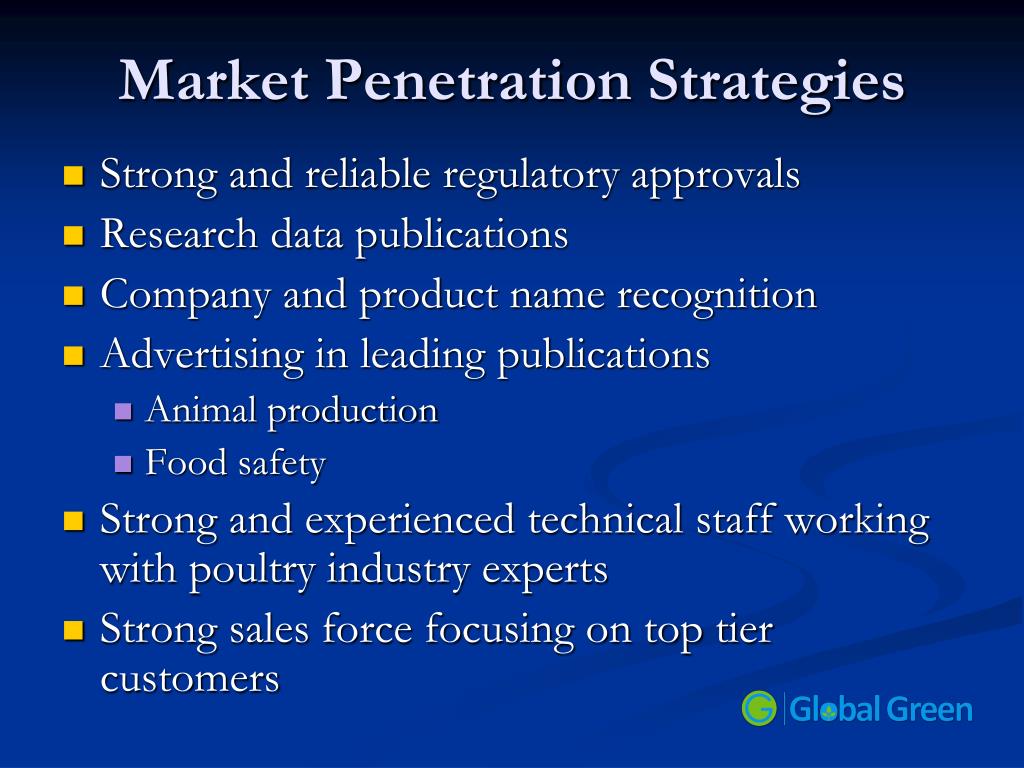 Market Penetration Strategies

- Strong and reliable regulatory approvals
- Research data publications
- Company and product name recognition
- Advertising in leading publications
  - Animal production
  - Food safety
- Strong and experienced technical staff working with poultry industry experts
- Strong sales force focusing on top tier customers

Global Green